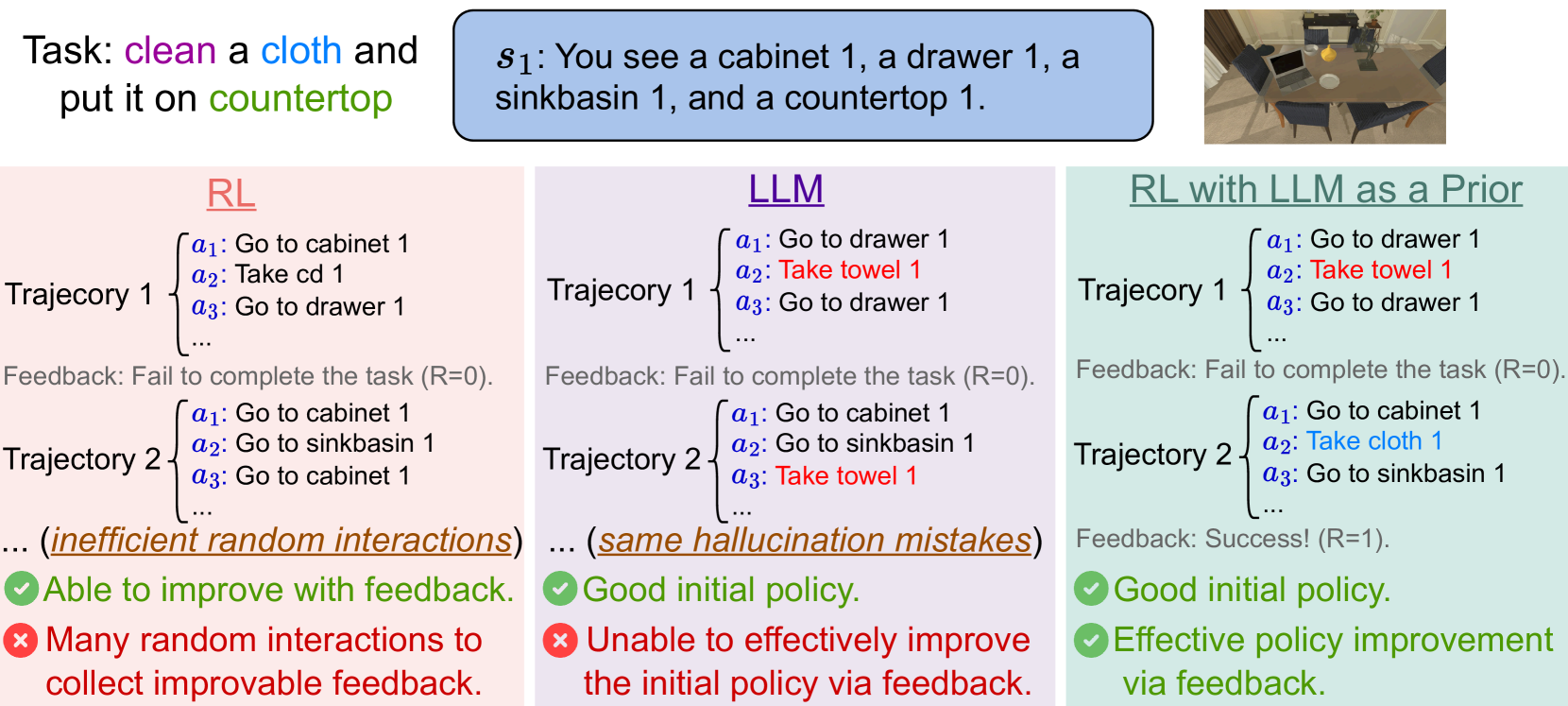 Task: clean a cloth and put it on countertop

$s_1$: You see a cabinet 1, a drawer 1, a sinkbasin 1, and a countertop 1.

RL

Trajecory 1
$a_1$: Go to cabinet 1
$a_2$: Take cd 1
$a_3$: Go to drawer 1
...

Feedback: Fail to complete the task (R=0).

Trajectory 2
$a_1$: Go to cabinet 1
$a_2$: Go to sinkbasin 1
$a_3$: Go to cabinet 1
...

... (inefficient random interactions)

Able to improve with feedback.

Many random interactions to collect improvable feedback.

LLM

Trajecory 1
$a_1$: Go to drawer 1
$a_2$: Take towel 1
$a_3$: Go to drawer 1
...

Feedback: Fail to complete the task (R=0).

Trajectory 2
$a_1$: Go to cabinet 1
$a_2$: Go to sinkbasin 1
$a_3$: Take towel 1
...

... (same hallucination mistakes)

Good initial policy.

Unable to effectively improve the initial policy via feedback.

RL with LLM as a Prior

Trajecory 1
$a_1$: Go to drawer 1
$a_2$: Take towel 1
$a_3$: Go to drawer 1
...

Feedback: Fail to complete the task (R=0).

Trajectory 2
$a_1$: Go to cabinet 1
$a_2$: Take cloth 1
$a_3$: Go to sinkbasin 1
...

Feedback: Success! (R=1).

Good initial policy.

Effective policy improvement via feedback.